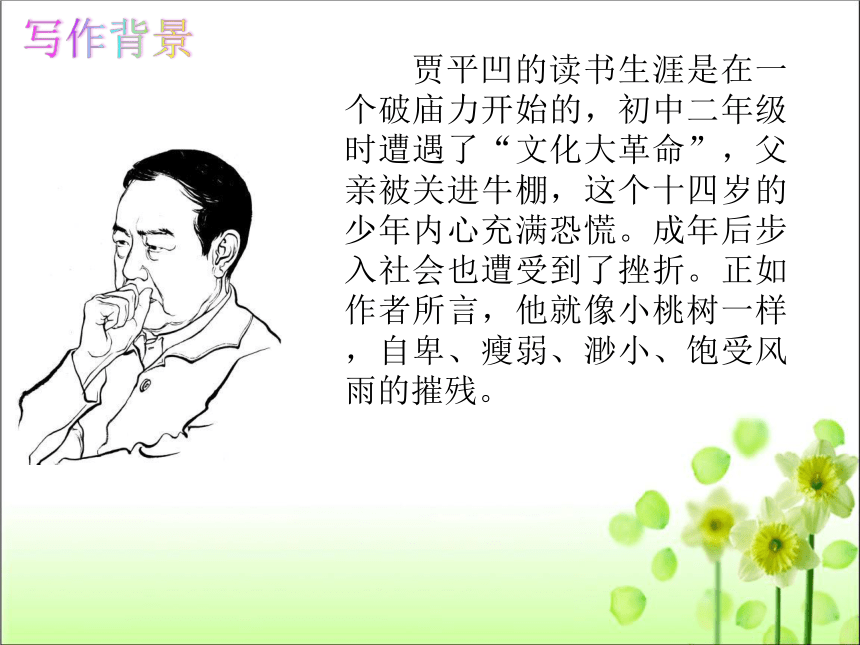 写作背景

贾平凹的读书生涯是在一个破庙力开始的，初中二年级时遭遇了“文化大革命”，父亲被关进牛棚，这个十四岁的少年内心充满恐慌。成年后步入社会也遭受到了挫折。正如作者所言，他就像小桃树一样，自卑、瘦弱、渺小、饱受风雨的摧残。